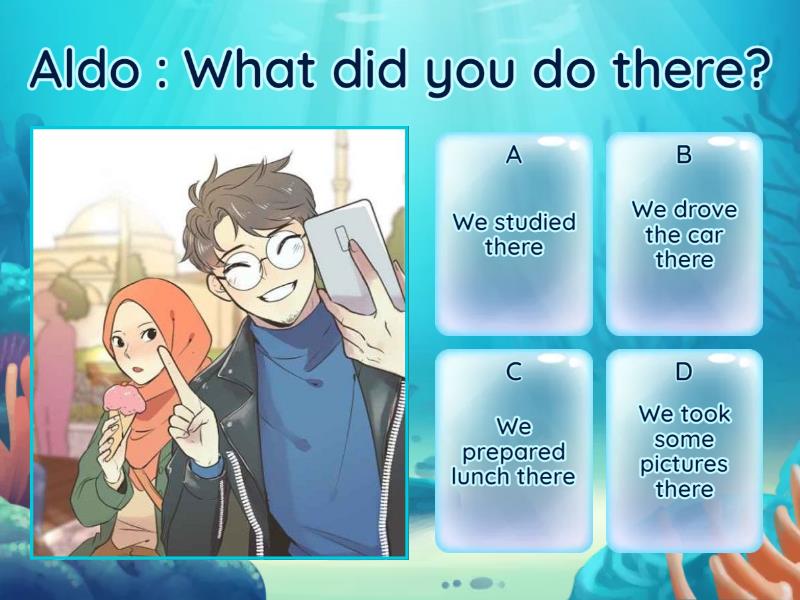 Aldo : What did you do there?

A

We studied there

B

We drove the car there

C

We prepared lunch there

D

We took some pictures there